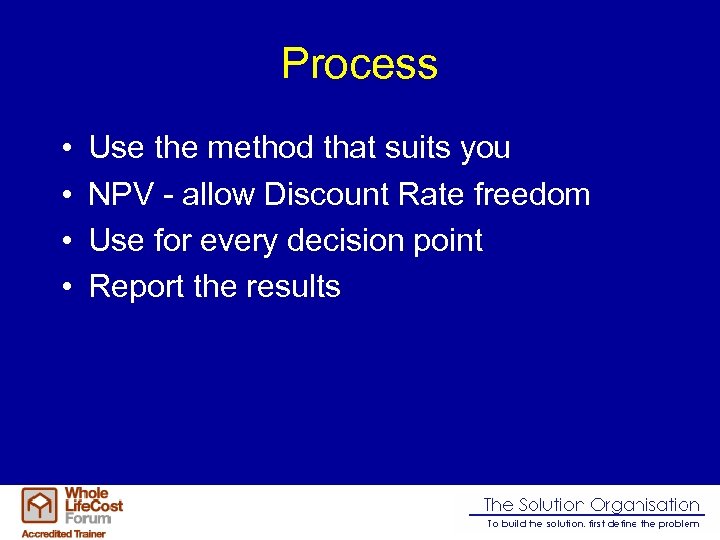 Process

• Use the method that suits you
• NPV - allow Discount Rate freedom
• Use for every decision point
• Report the results

Whole LifeCost Forum
Accredited Trainer

The Solution Organisation
To build the solution, first define the problem